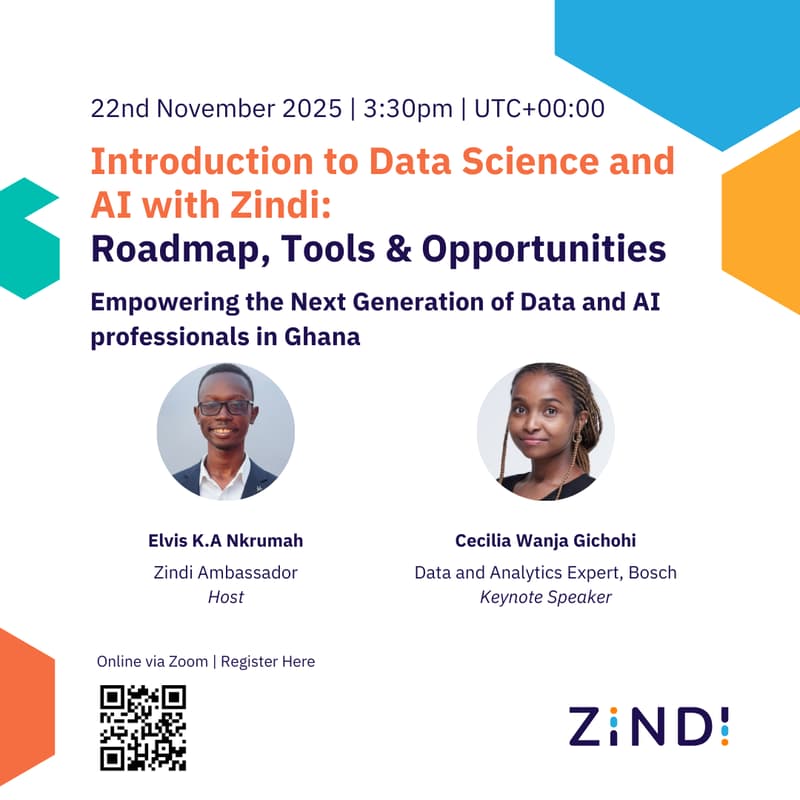 22nd November 2025 | 3:30pm | UTC+00:00

Introduction to Data Science and AI with Zindi:
Roadmap, Tools & Opportunities

Empowering the Next Generation of Data and AI professionals in Ghana

Elvis K.A Nkrumah
Zindi Ambassador
Host

Cecilia Wanja Gichohi
Data and Analytics Expert, Bosch
Keynote Speaker

Online via Zoom | Register Here

ZINDI